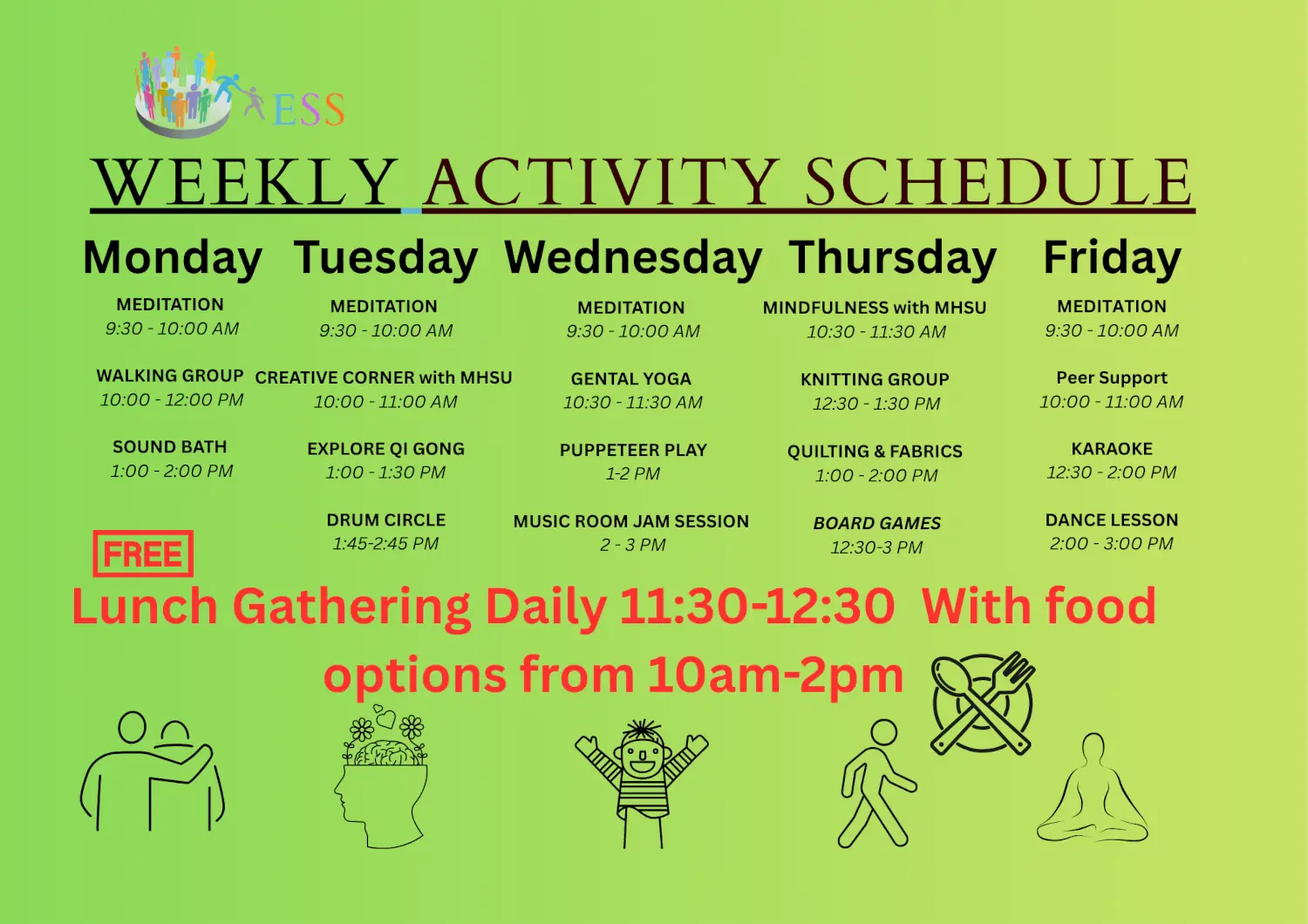 ESS

WEEKLY ACTIVITY SCHEDULE

| Monday | Tuesday | Wednesday | Thursday | Friday |
|---|---|---|---|---|
| MEDITATION 9:30 - 10:00 AM | MEDITATION 9:30 - 10:00 AM | MEDITATION 9:30 - 10:00 AM | MINDFULNESS with MHSU 10:30 - 11:30 AM | MEDITATION 9:30 - 10:00 AM |
| WALKING GROUP 10:00 - 12:00 PM | CREATIVE CORNER with MHSU 10:00 - 11:00 AM | GENTAL YOGA 10:30 - 11:30 AM | KNITTING GROUP 12:30 - 1:30 PM | Peer Support 10:00 - 11:00 AM |
| SOUND BATH 1:00 - 2:00 PM | EXPLORE QI GONG 1:00 - 1:30 PM | PUPPETEER PLAY 1-2 PM | QUILTING & FABRICS 1:00 - 2:00 PM | KARAOKE 12:30 - 2:00 PM |
| | DRUM CIRCLE 1:45-2:45 PM | MUSIC ROOM JAM SESSION 2 - 3 PM | BOARD GAMES 12:30-3 PM | DANCE LESSON 2:00 - 3:00 PM |

FREE

Lunch Gathering Daily 11:30-12:30 With food options from 10am-2pm